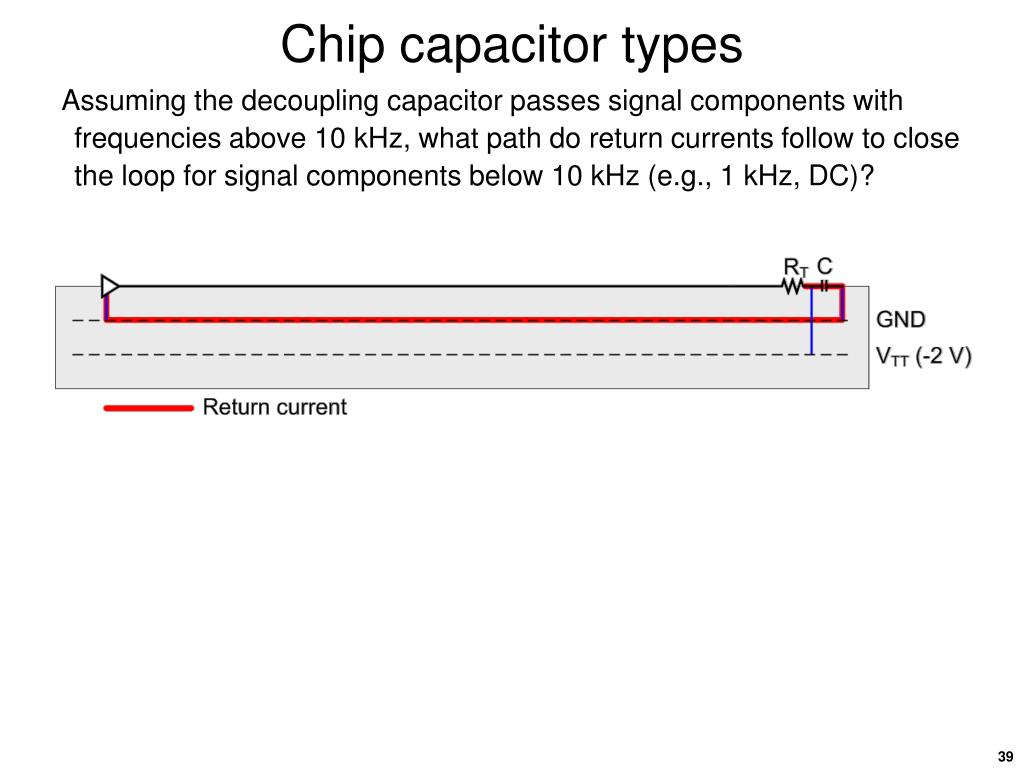 Chip capacitor types

Assuming the decoupling capacitor passes signal components with frequencies above 10 kHz, what path do return currents follow to close the loop for signal components below 10 kHz (e.g., 1 kHz, DC)?

$R_T$ C

GND

$V_{TT}$ (-2 V)

Return current

39